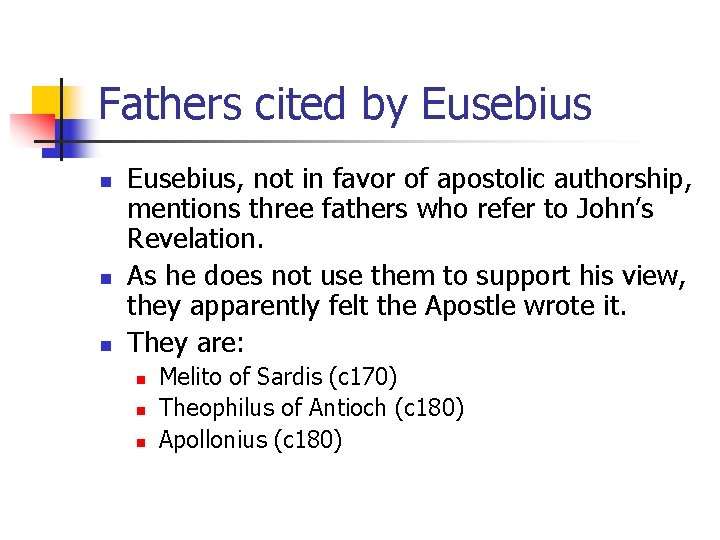 Fathers cited by Eusebius

- Eusebius, not in favor of apostolic authorship, mentions three fathers who refer to John's Revelation.
- As he does not use them to support his view, they apparently felt the Apostle wrote it.
- They are:
  - Melito of Sardis (c170)
  - Theophilus of Antioch (c180)
  - Apollonius (c180)